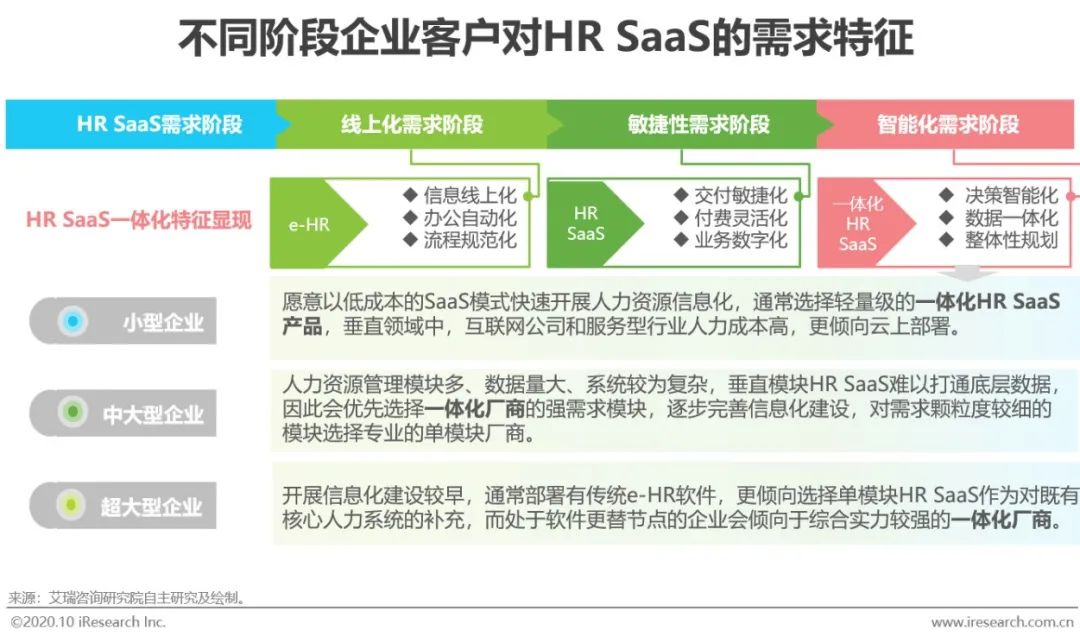 不同阶段企业客户对HR SaaS的需求特征

HR SaaS需求阶段

线上化需求阶段

敏捷性需求阶段

智能化需求阶段

HR SaaS一体化特征显现

e-HR

◆ 信息线上化
◆ 办公自动化
◆ 流程规范化

HR SaaS

◆ 交付敏捷化
◆ 付费灵活化
◆ 业务数字化

一体化 HR SaaS

◆ 决策智能化
◆ 数据一体化
◆ 整体性规划

小型企业

愿意以低成本的SaaS模式快速开展人力资源信息化，通常选择轻量级的一体化HR SaaS产品，垂直领域中，互联网公司和服务型行业人力成本高，更倾向云上部署。

中大型企业

人力资源管理模块多、数据量大、系统较为复杂，垂直模块HR SaaS难以打通底层数据，因此会优先选择一体化厂商的强需求模块，逐步完善信息化建设，对需求颗粒度较细的模块选择专业的单模块厂商。

超大型企业

开展信息化建设较早，通常部署有传统e-HR软件，更倾向选择单模块HR SaaS作为对既有核心人力系统的补充，而处于软件更替节点的企业会倾向于综合实力较强的一体化厂商。

来源：艾瑞咨询研究院自主研究及绘制。

©2020.10 iResearch Inc.

www.iresearch.com.cn